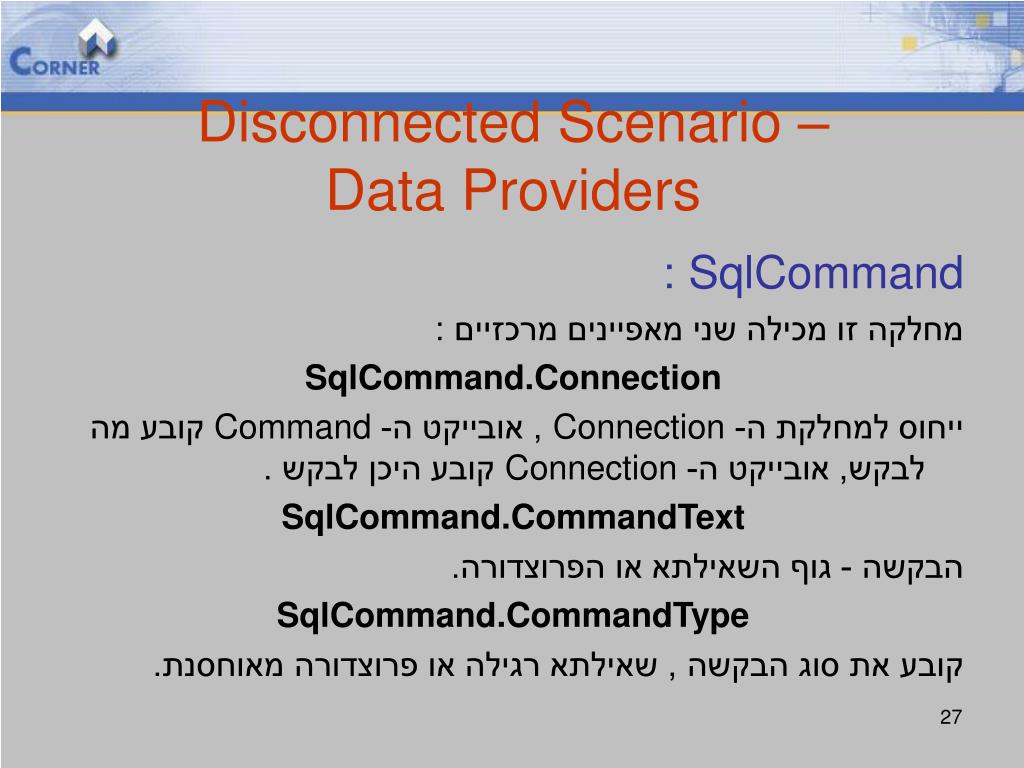 CORNER

Disconnected Scenario – Data Providers

SqlCommand :

מחלקה זו מכילה שני מאפיינים מרכזיים :

SqlCommand.Connection

ייחוס למחלקת ה- Connection , אובייקט ה- Command קובע מה לבקש, אובייקט ה- Connection קובע היכן לבקש .

SqlCommand.CommandText

הבקשה - גוף השאילתא או הפרוצדורה.

SqlCommand.CommandType

קובע את סוג הבקשה , שאילתא רגילה או פרוצדורה מאוחסנת.

27